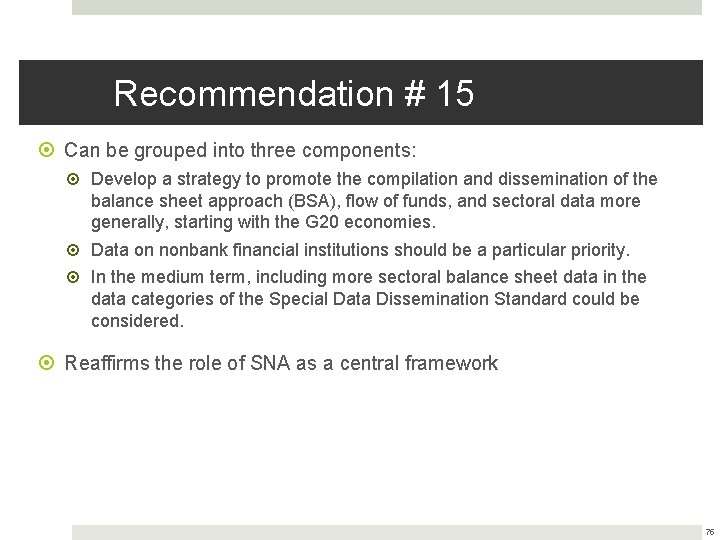 Recommendation # 15

Can be grouped into three components:

Develop a strategy to promote the compilation and dissemination of the balance sheet approach (BSA), flow of funds, and sectoral data more generally, starting with the G20 economies.

Data on nonbank financial institutions should be a particular priority.

In the medium term, including more sectoral balance sheet data in the data categories of the Special Data Dissemination Standard could be considered.

Reaffirms the role of SNA as a central framework

76